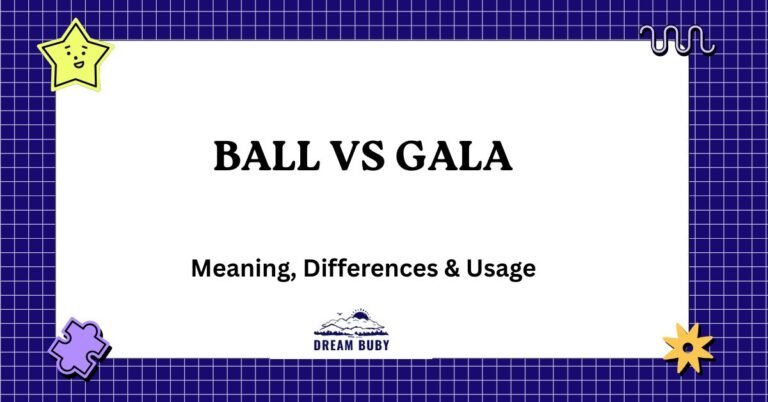 BALL VS GALA

Meaning, Differences & Usage

DREAM BUBY